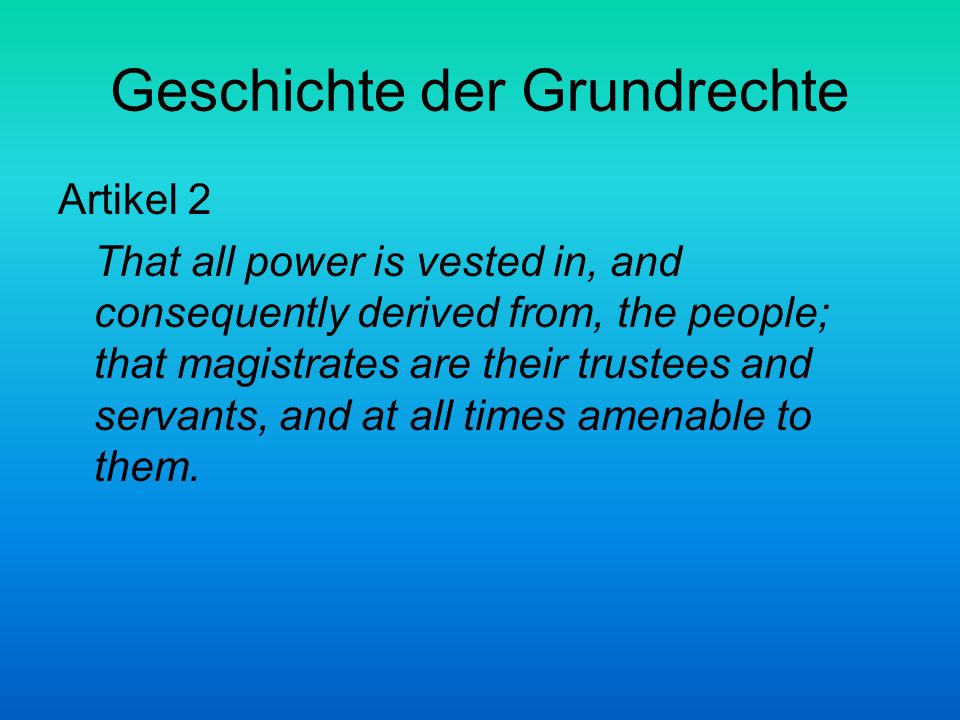 Geschichte der Grundrechte

Artikel 2

That all power is vested in, and consequently derived from, the people; that magistrates are their trustees and servants, and at all times amenable to them.